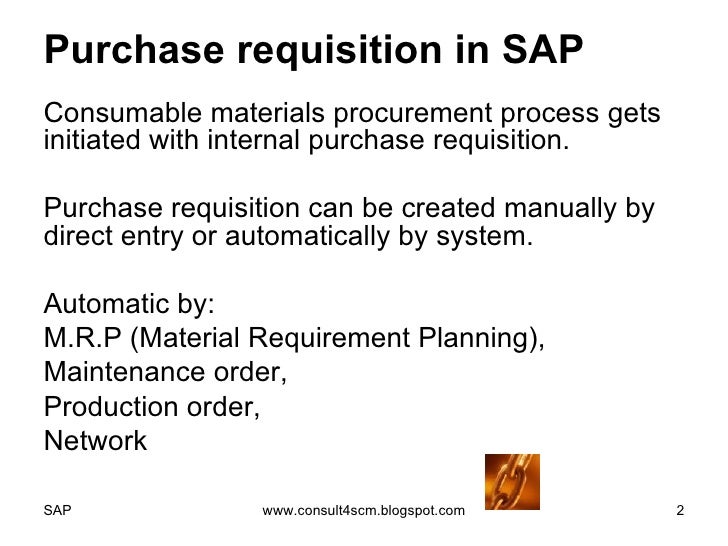 Purchase requisition in SAP

Consumable materials procurement process gets initiated with internal purchase requisition.

Purchase requisition can be created manually by direct entry or automatically by system.

Automatic by:
M.R.P (Material Requirement Planning),
Maintenance order,
Production order,
Network

SAP www.consult4scm.blogspot.com 2